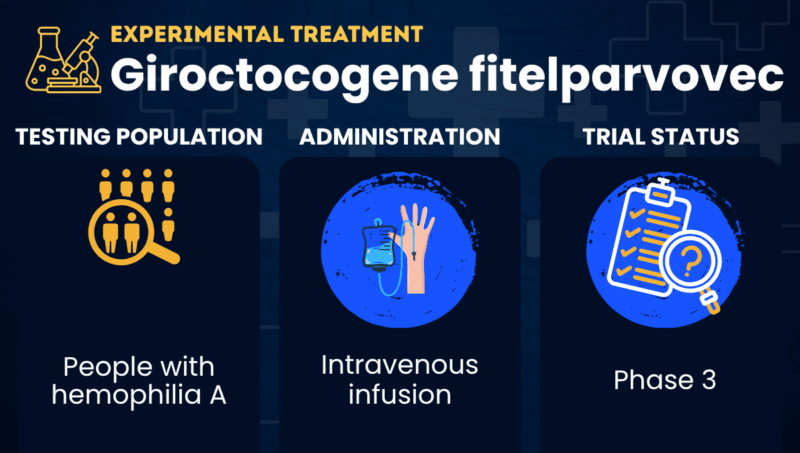 EXPERIMENTAL TREATMENT
Giroctocogene fitelparvovec

TESTING POPULATION
People with hemophilia A

ADMINISTRATION
Intravenous infusion

TRIAL STATUS
Phase 3